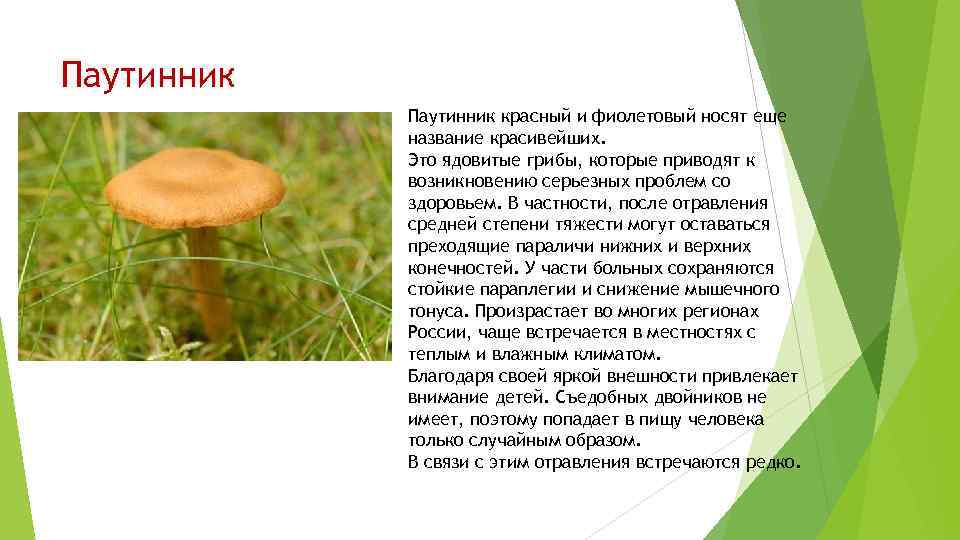 Паутинник

Паутинник красный и фиолетовый носят еще название красивейших.
Это ядовитые грибы, которые приводят к возникновению серьезных проблем со здоровьем. В частности, после отравления средней степени тяжести могут оставаться преходящие параличи нижних и верхних конечностей. У части больных сохраняются стойкие параплегии и снижение мышечного тонуса. Произрастает во многих регионах России, чаще встречается в местностях с теплым и влажным климатом.
Благодаря своей яркой внешности привлекает внимание детей. Съедобных двойников не имеет, поэтому попадает в пищу человека только случайным образом.
В связи с этим отравления встречаются редко.